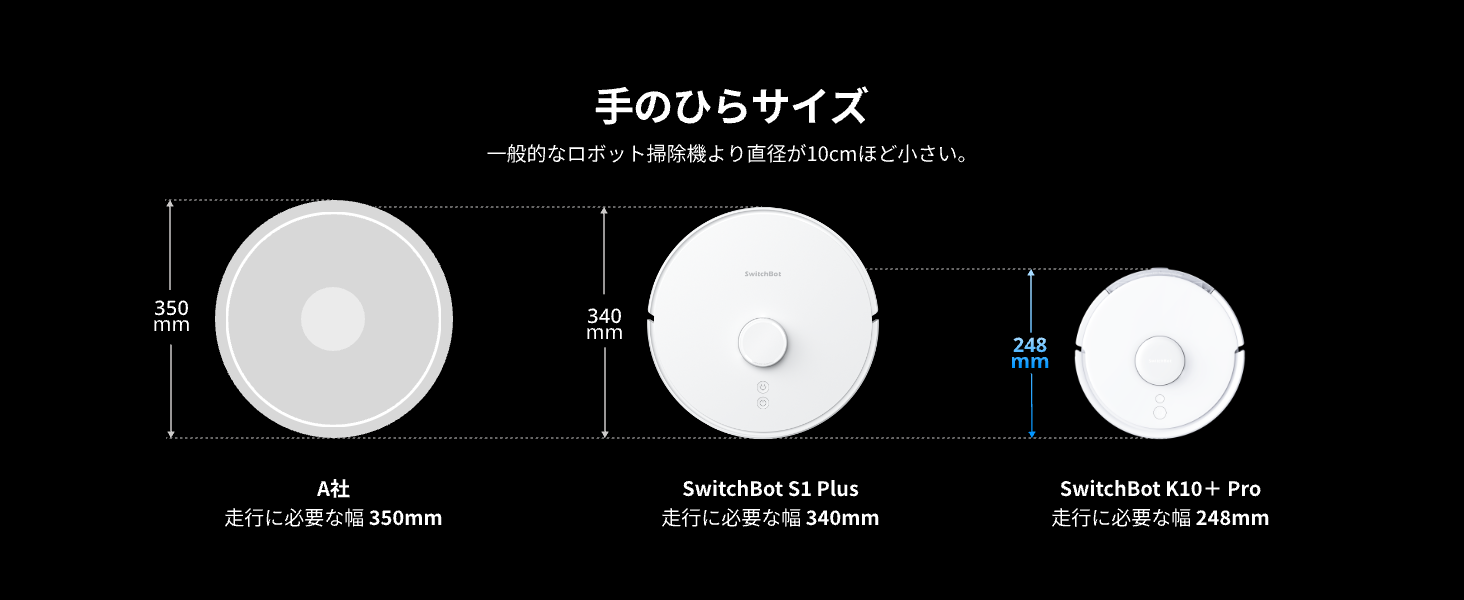 手のひらサイズ

一般的なロボット掃除機より直径が10cmほど小さい。

350 mm

340 mm

SwitchBot

248 mm

A社
走行に必要な幅 350mm

SwitchBot S1 Plus
走行に必要な幅 340mm

SwitchBot K10＋ Pro
走行に必要な幅 248mm